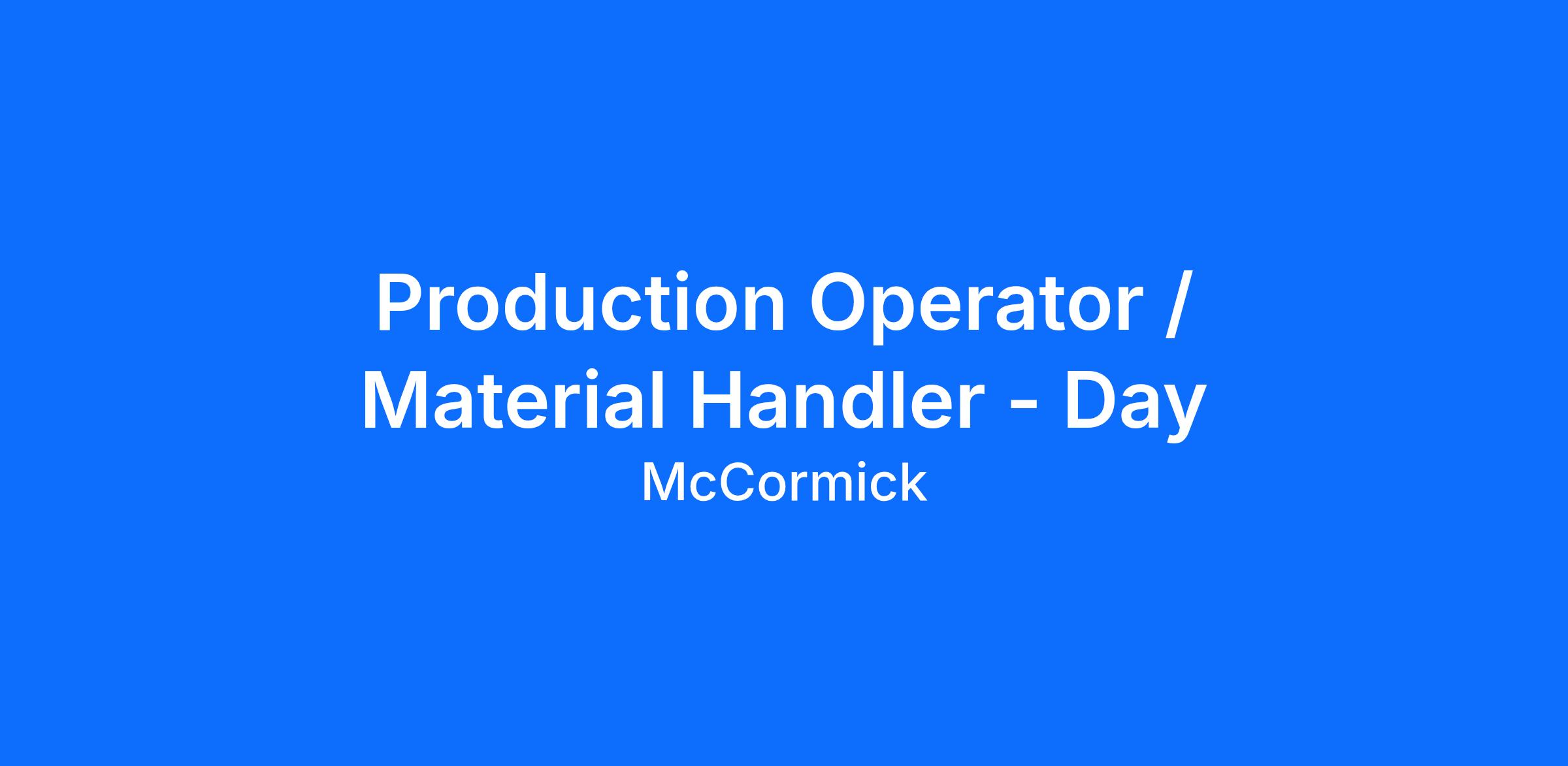 Production Operator / Material Handler - Day

McCormick